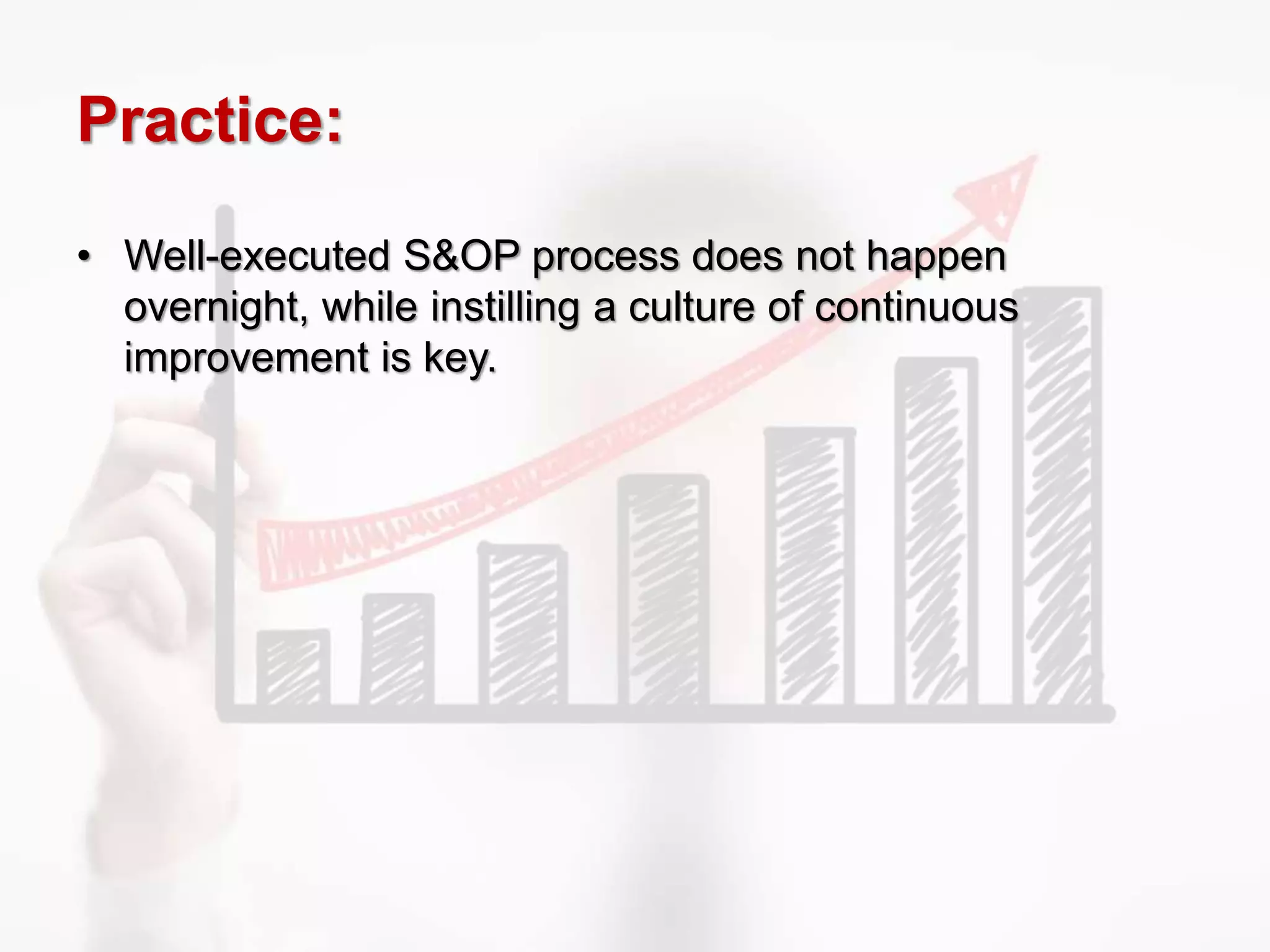 Practice:

• Well-executed S&OP process does not happen overnight, while instilling a culture of continuous improvement is key.